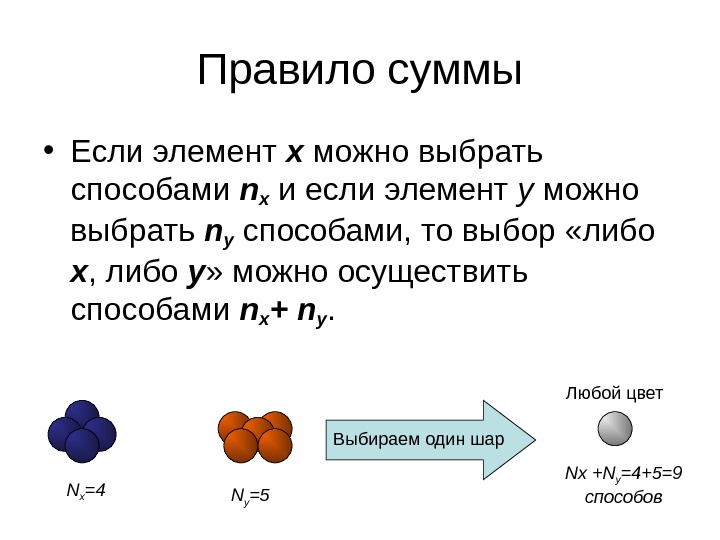 Правило суммы

• Если элемент $x$ можно выбрать способами $n_x$ и если элемент $y$ можно выбрать $n_y$ способами, то выбор «либо $x$, либо $y$» можно осуществить способами $n_x + n_y$.

$N_x=4$

$N_y=5$

Выбираем один шар

Любой цвет

$Nx + N_y=4+5=9$ способов